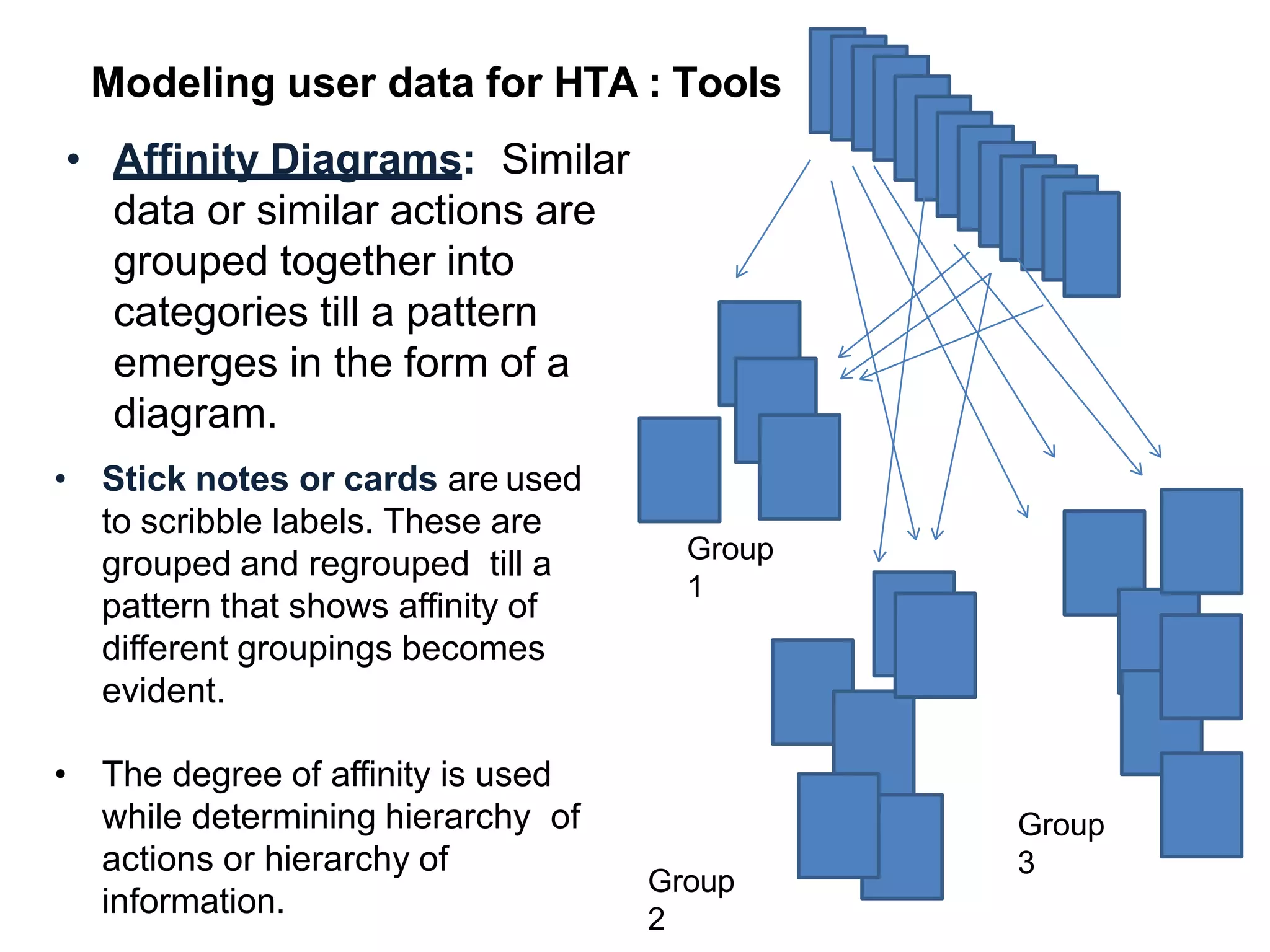 Modeling user data for HTA : Tools

• Affinity Diagrams: Similar data or similar actions are grouped together into categories till a pattern emerges in the form of a diagram.

• Stick notes or cards are used to scribble labels. These are grouped and regrouped till a pattern that shows affinity of different groupings becomes evident.

• The degree of affinity is used while determining hierarchy of actions or hierarchy of information.

Group 1

Group 2

Group 3